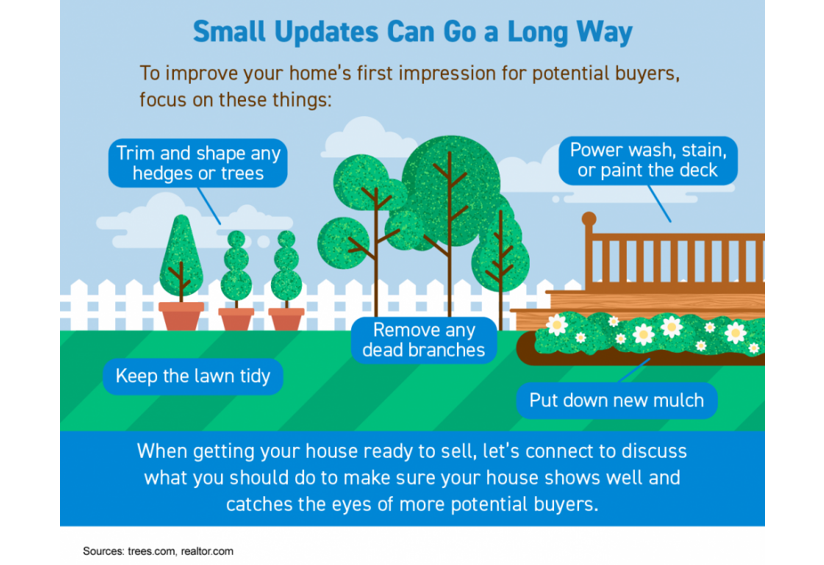 Small Updates Can Go a Long Way

To improve your home's first impression for potential buyers, focus on these things:

Trim and shape any hedges or trees

Power wash, stain, or paint the deck

Remove any dead branches

Keep the lawn tidy

Put down new mulch

When getting your house ready to sell, let's connect to discuss what you should do to make sure your house shows well and catches the eyes of more potential buyers.

Sources: trees.com, realtor.com